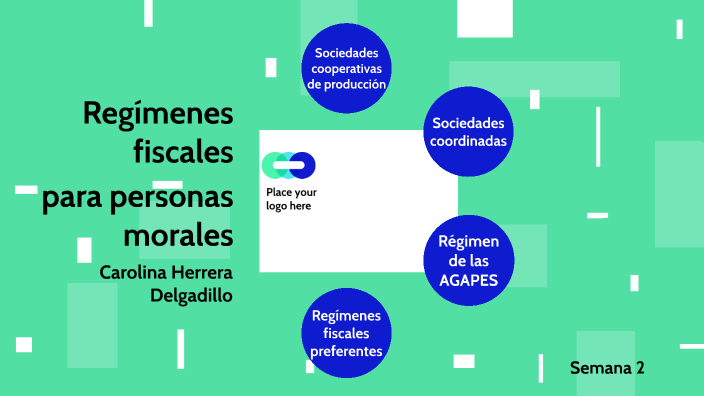 Regímenes fiscales para personas morales

Carolina Herrera Delgadillo

Place your logo here

Sociedades cooperativas de producción

Sociedades coordinadas

Régimen de las AGAPES

Regímenes fiscales preferentes

Semana 2